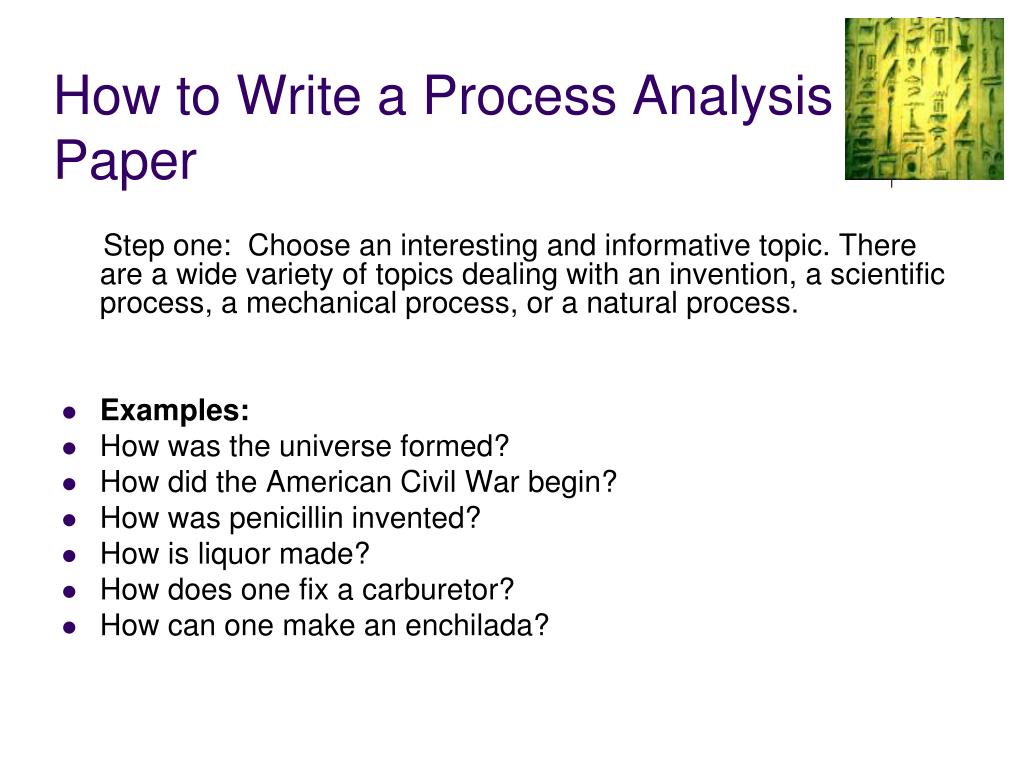 How to Write a Process Analysis Paper

Step one: Choose an interesting and informative topic. There are a wide variety of topics dealing with an invention, a scientific process, a mechanical process, or a natural process.

- **Examples:**
- How was the universe formed?
- How did the American Civil War begin?
- How was penicillin invented?
- How is liquor made?
- How does one fix a carburetor?
- How can one make an enchilada?